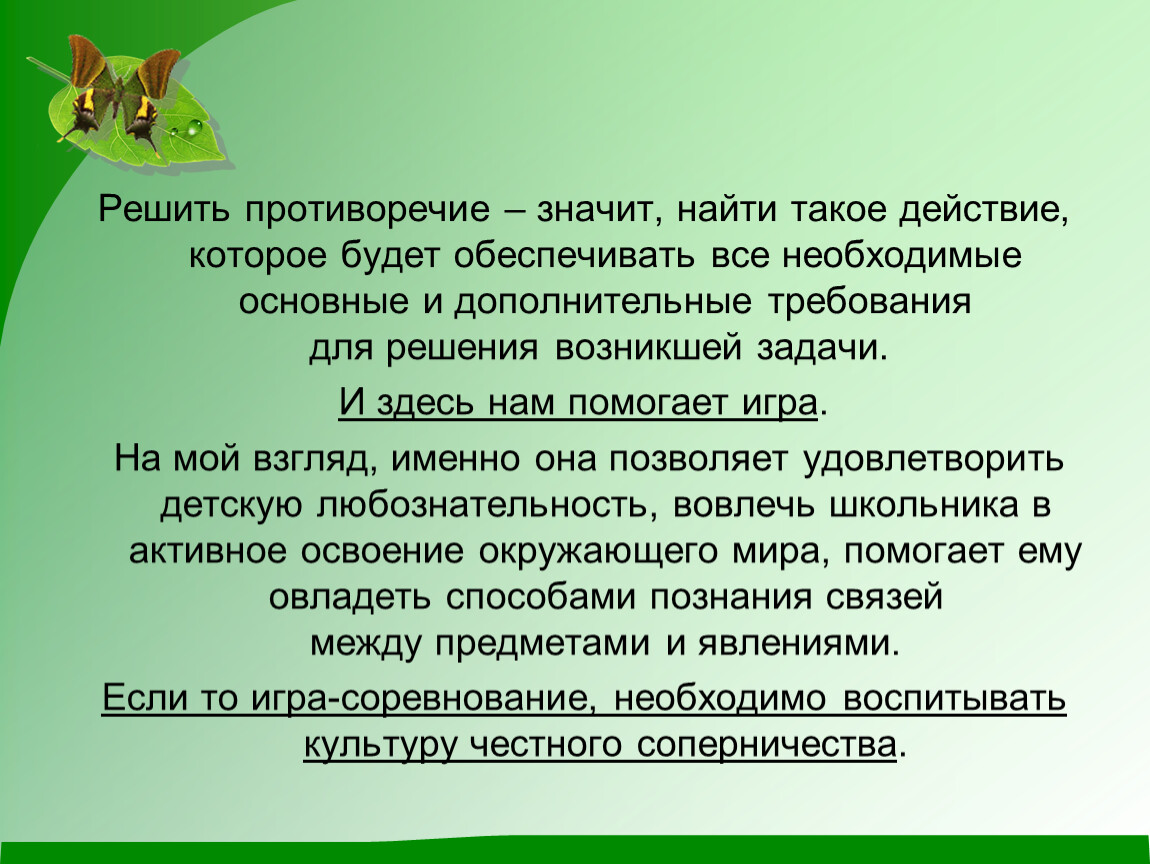 Решить противоречие – значит, найти такое действие, которое будет обеспечивать все необходимые основные и дополнительные требования для решения возникшей задачи.

И здесь нам помогает игра.

На мой взгляд, именно она позволяет удовлетворить детскую любознательность, вовлечь школьника в активное освоение окружающего мира, помогает ему овладеть способами познания связей между предметами и явлениями.

Если то игра-соревнование, необходимо воспитывать культуру честного соперничества.